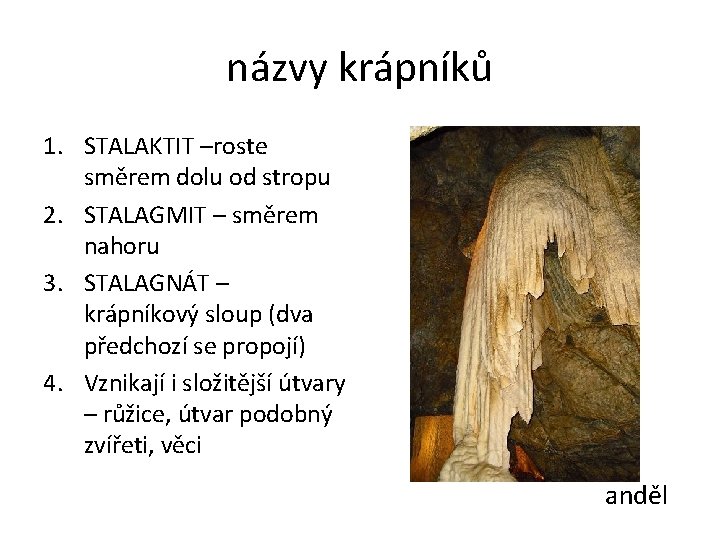 názvy krápníků

1. STALAKTIT –roste směrem dolu od stropu
2. STALAGMIT – směrem nahoru
3. STALAGNÁT – krápníkový sloup (dva předchozí se propojí)
4. Vznikají i složitější útvary – růžice, útvar podobný zvířeti, věci

anděl